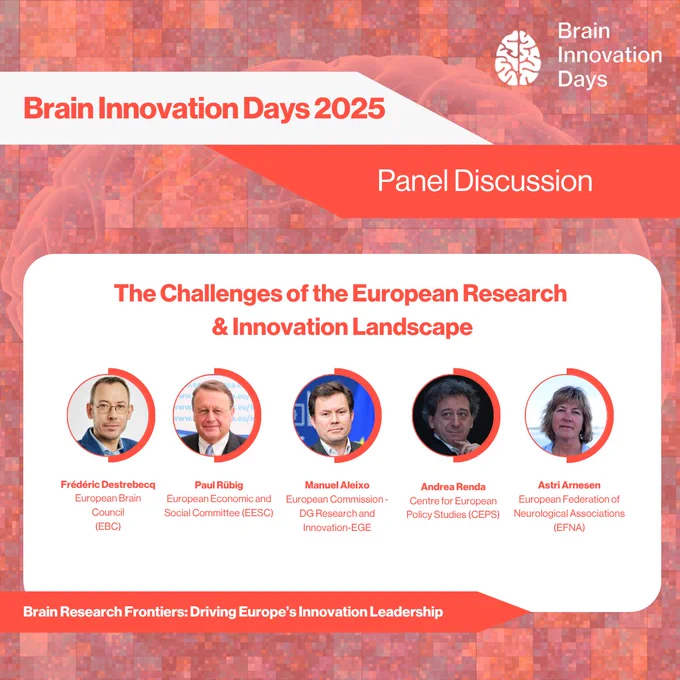 Brain Innovation Days

Brain Innovation Days 2025

Panel Discussion

The Challenges of the European Research & Innovation Landscape

Frédéric Destrebecq
European Brain Council (EBC)

Paul Rübig
European Economic and Social Committee (EESC)

Manuel Aleixo
European Commission - DG Research and Innovation-EGE

Andrea Renda
Centre for European Policy Studies (CEPS)

Astri Arnesen
European Federation of Neurological Associations (EFNA)

Brain Research Frontiers: Driving Europe's Innovation Leadership